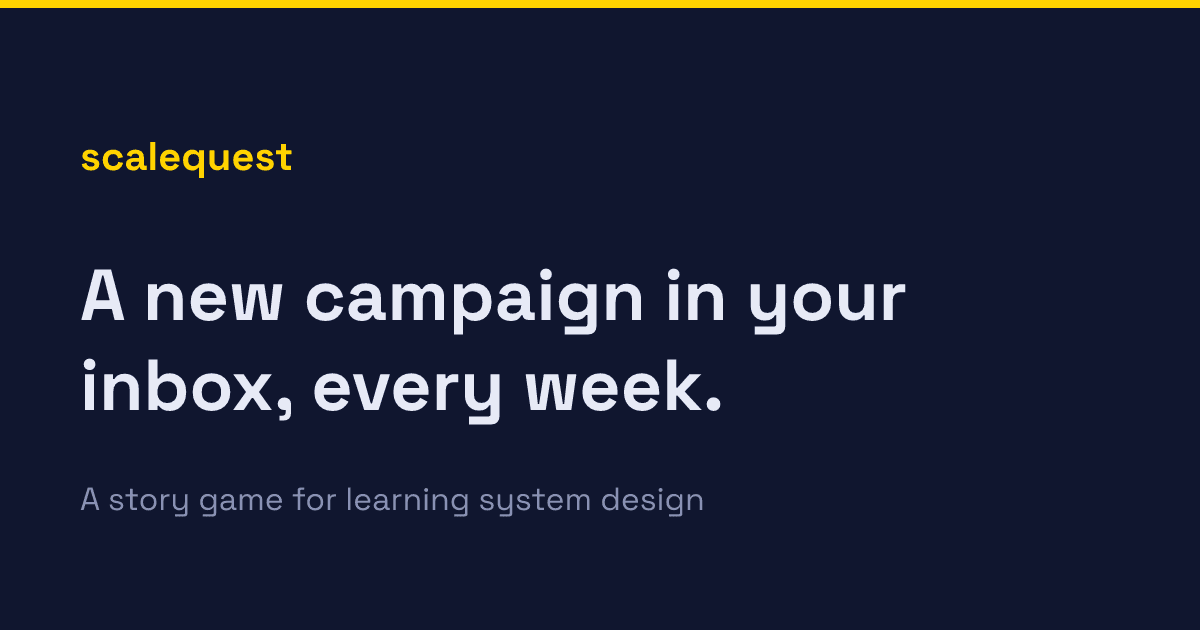 scalequest

A new campaign in your inbox, every week.

A story game for learning system design